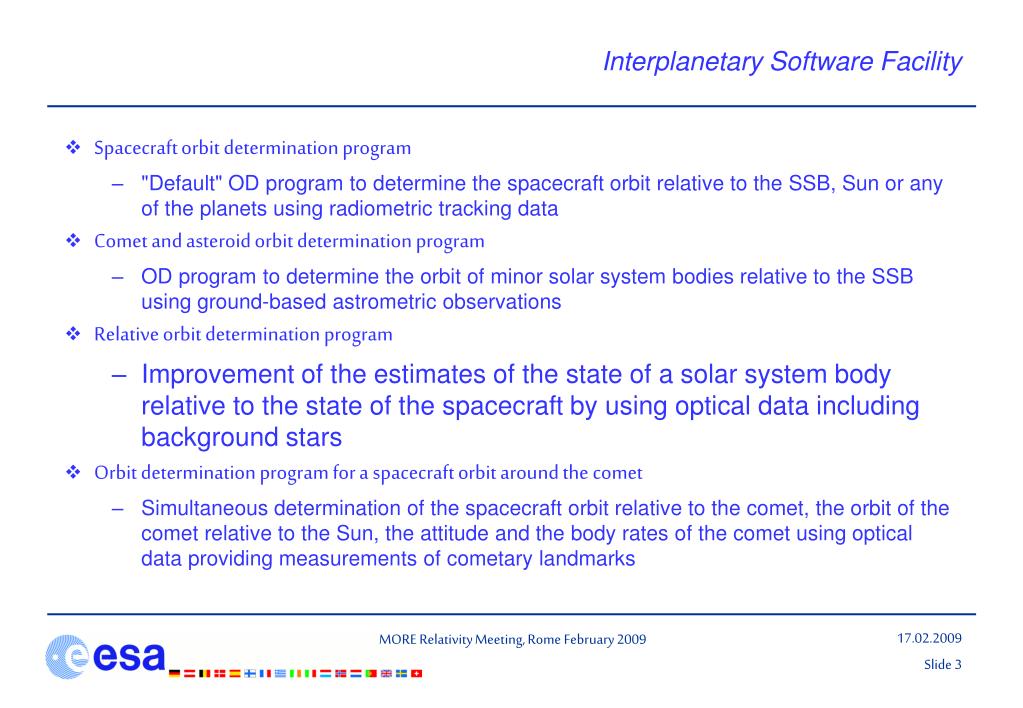 Interplanetary Software Facility

❖ Spacecraft orbit determination program

– "Default" OD program to determine the spacecraft orbit relative to the SSB, Sun or any of the planets using radiometric tracking data

❖ Comet and asteroid orbit determination program

– OD program to determine the orbit of minor solar system bodies relative to the SSB using ground-based astrometric observations

❖ Relative orbit determination program

– Improvement of the estimates of the state of a solar system body relative to the state of the spacecraft by using optical data including background stars

❖ Orbit determination program for a spacecraft orbit around the comet

– Simultaneous determination of the spacecraft orbit relative to the comet, the orbit of the comet relative to the Sun, the attitude and the body rates of the comet using optical data providing measurements of cometary landmarks

esa

MORE Relativity Meeting, Rome February 2009

17.02.2009

Slide 3